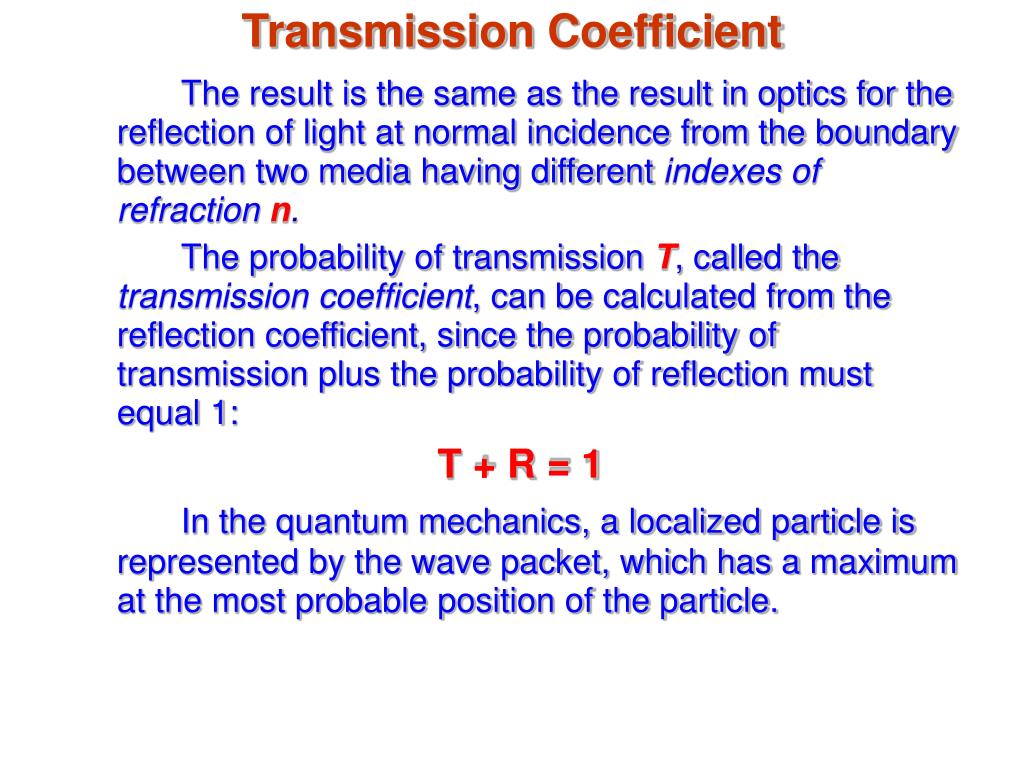 Transmission Coefficient

The result is the same as the result in optics for the reflection of light at normal incidence from the boundary between two media having different indexes of refraction n.

The probability of transmission T, called the transmission coefficient, can be calculated from the reflection coefficient, since the probability of transmission plus the probability of reflection must equal 1:

$T + R = 1$

In the quantum mechanics, a localized particle is represented by the wave packet, which has a maximum at the most probable position of the particle.